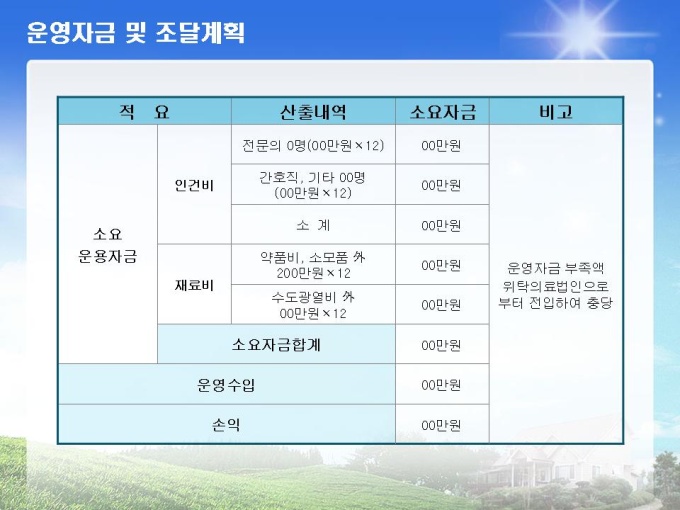 운영자금 및 조달계획

| 적 요 | | 산출내역 | 소요자금 | 비고 |
|---|---|---|---|---|
| 소요 운용자금 | 인건비 | 전문의 0명(00만원×12) | 00만원 | 운영자금 부족액 위탁의료법인으로 부터 전입하여 충당 |
| | | 간호직, 기타 00명 (00만원×12) | 00만원 | |
| | | 소 계 | 00만원 | |
| | 재료비 | 약품비, 소모품 外 200만원×12 | 00만원 | |
| | | 수도광열비 外 00만원×12 | 00만원 | |
| | 소요자금합계 | | 00만원 | |
| 운영수입 | | | 00만원 | |
| 손익 | | | 00만원 | |